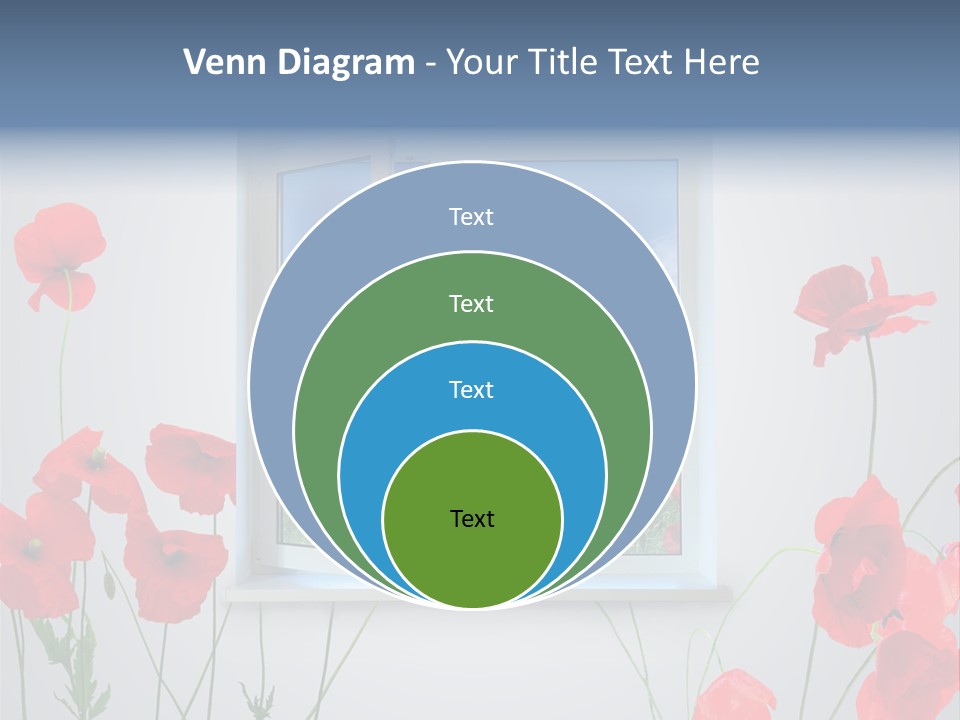 Venn Diagram - Your Title Text Here

Text

Text

Text

Text